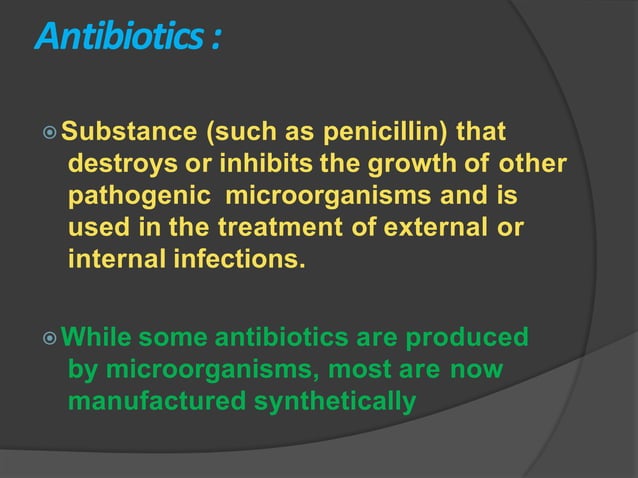 Antibiotics :

Substance (such as penicillin) that destroys or inhibits the growth of other pathogenic microorganisms and is used in the treatment of external or internal infections.

While some antibiotics are produced by microorganisms, most are now manufactured synthetically